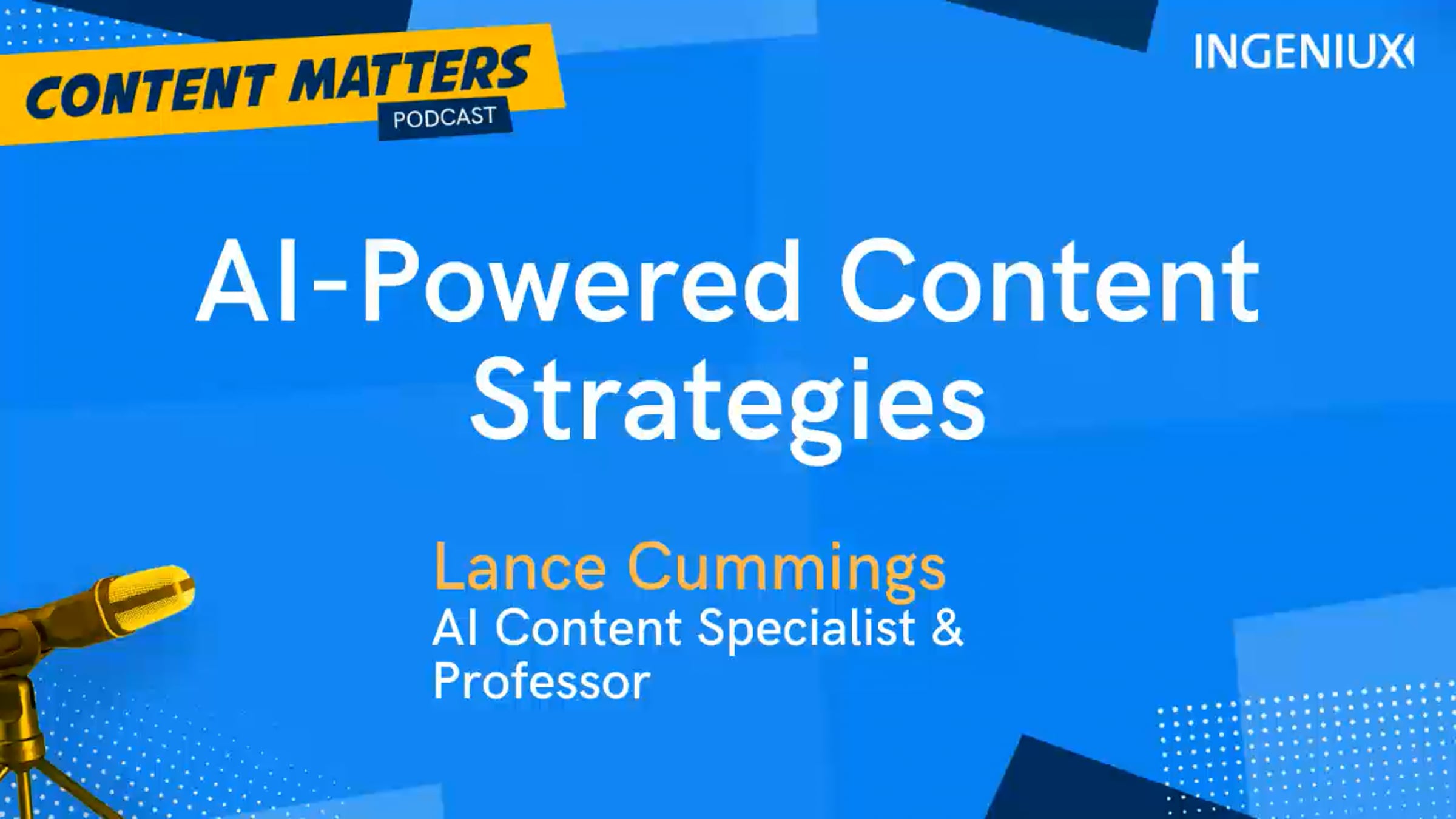 CONTENT MATTERS
PODCAST

INGENIUX

AI-Powered Content Strategies

Lance Cummings
AI Content Specialist & Professor